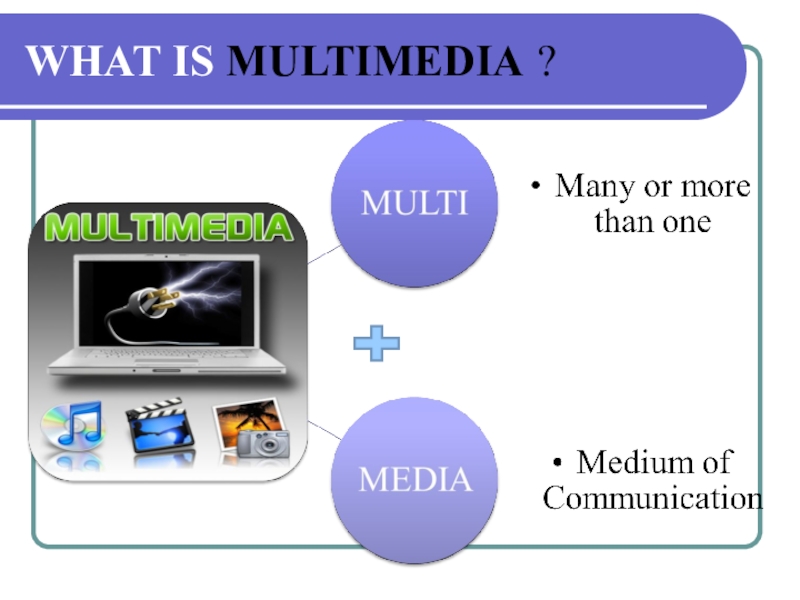 WHAT IS MULTIMEDIA ?

MULTIMEDIA

MULTI

• Many or more than one

MEDIA

• Medium of Communication